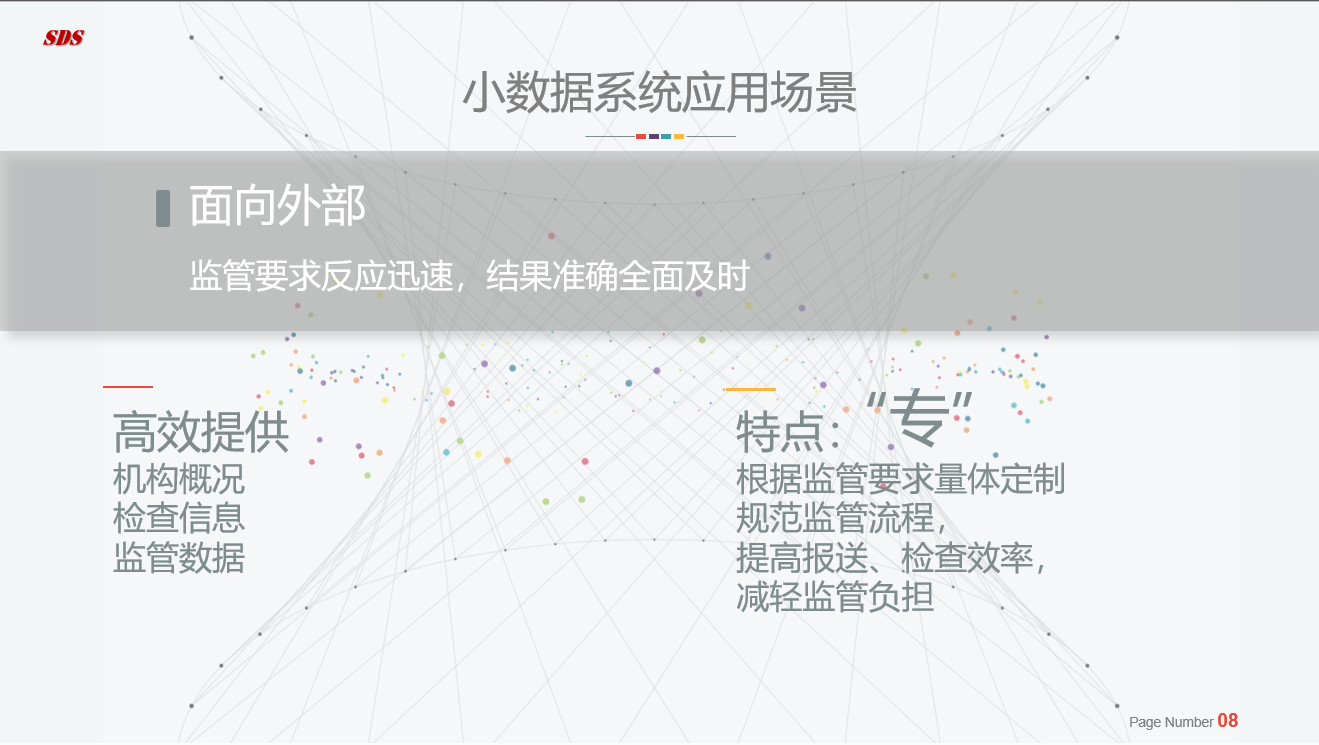 SDS

小数据系统应用场景

面向外部

监管要求反应迅速，结果准确全面及时

高效提供
机构概况
检查信息
监管数据

特点：“专”
根据监管要求量体定制
规范监管流程，
提高报送、检查效率，
减轻监管负担

Page Number 08